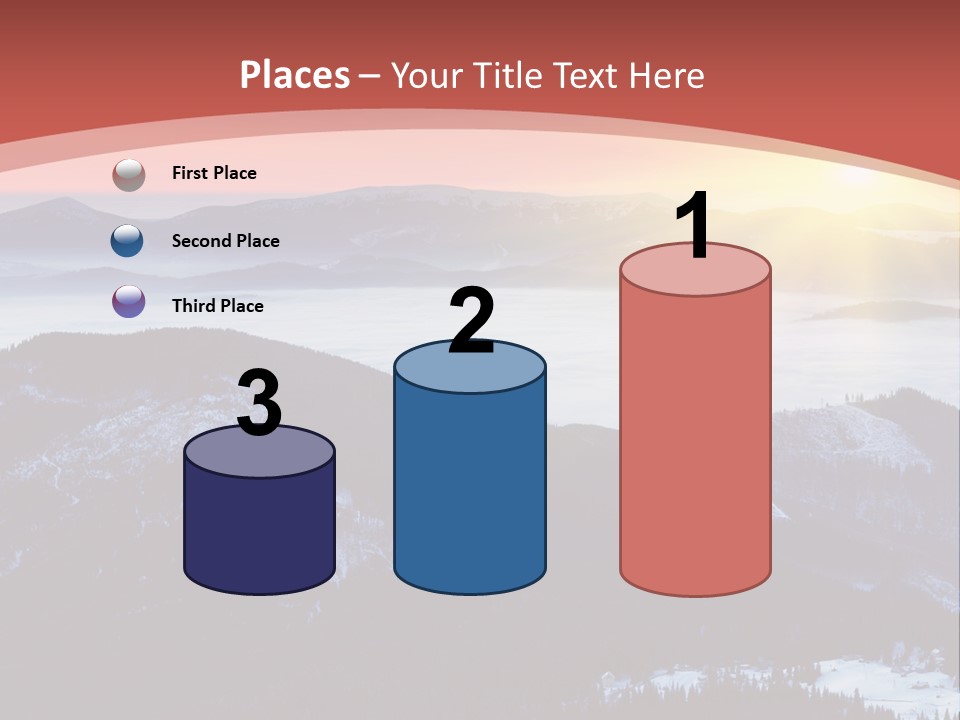 Places – Your Title Text Here

First Place

Second Place

Third Place

3

2

1